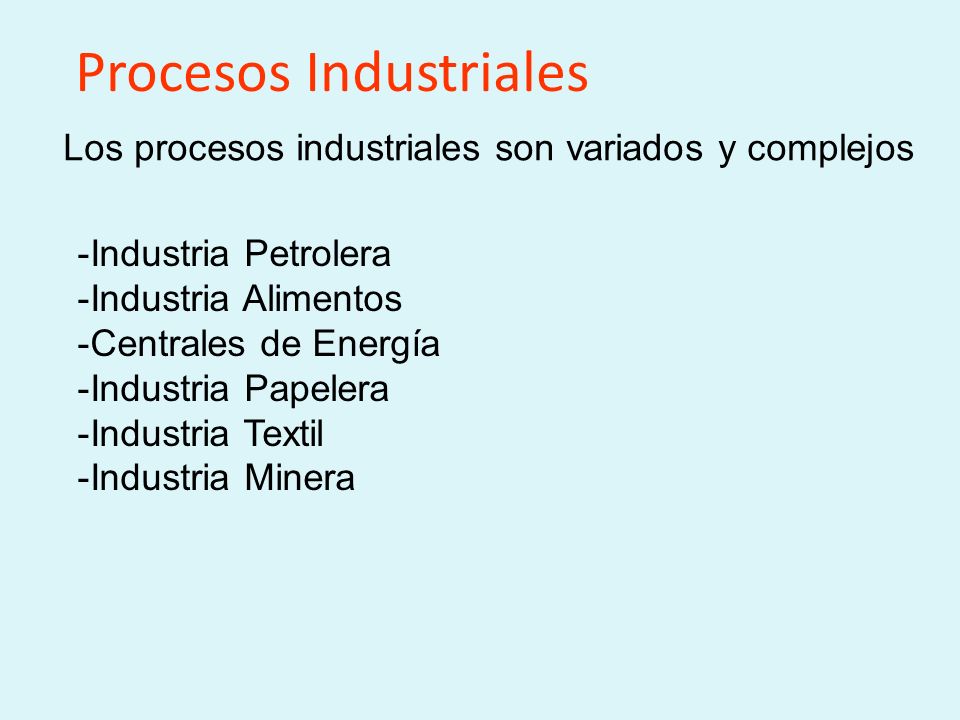 Procesos Industriales

Los procesos industriales son variados y complejos

-Industria Petrolera
-Industria Alimentos
-Centrales de Energía
-Industria Papelera
-Industria Textil
-Industria Minera